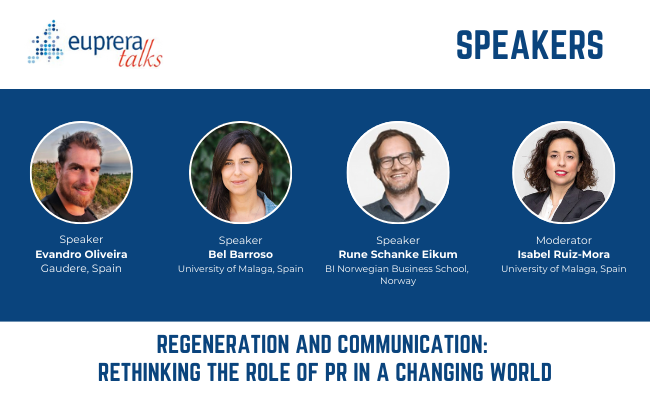 euprera talks

SPEAKERS

Speaker
Evandro Oliveira
Gaudere, Spain

Speaker
Bel Barroso
University of Malaga, Spain

Speaker
Rune Schanke Eikum
BI Norwegian Business School, Norway

Moderator
Isabel Ruiz-Mora
University of Malaga, Spain

REGENERATION AND COMMUNICATION:
RETHINKING THE ROLE OF PR IN A CHANGING WORLD